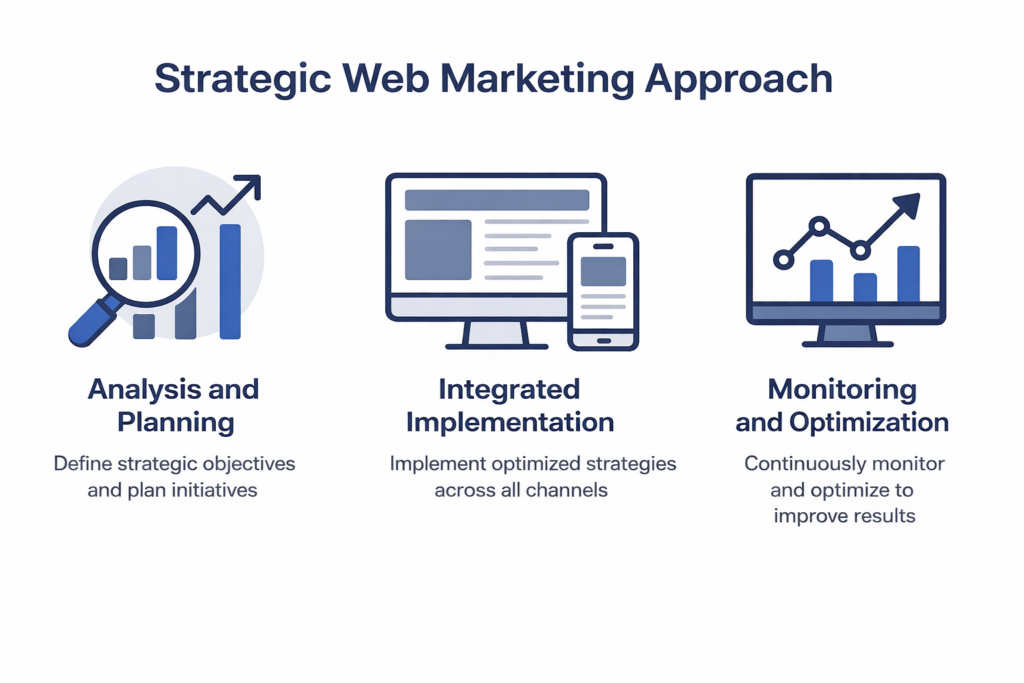 Strategic Web Marketing Approach

Analysis and Planning

Define strategic objectives and plan initiatives

Integrated Implementation

Implement optimized strategies across all channels

Monitoring and Optimization

Continuously monitor and optimize to improve results